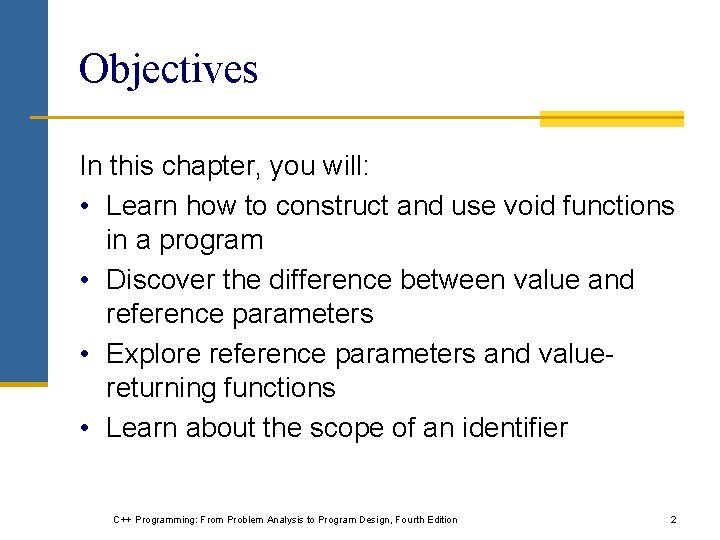 Objectives

In this chapter, you will:

• Learn how to construct and use void functions in a program
• Discover the difference between value and reference parameters
• Explore reference parameters and value-returning functions
• Learn about the scope of an identifier

C++ Programming: From Problem Analysis to Program Design, Fourth Edition

2